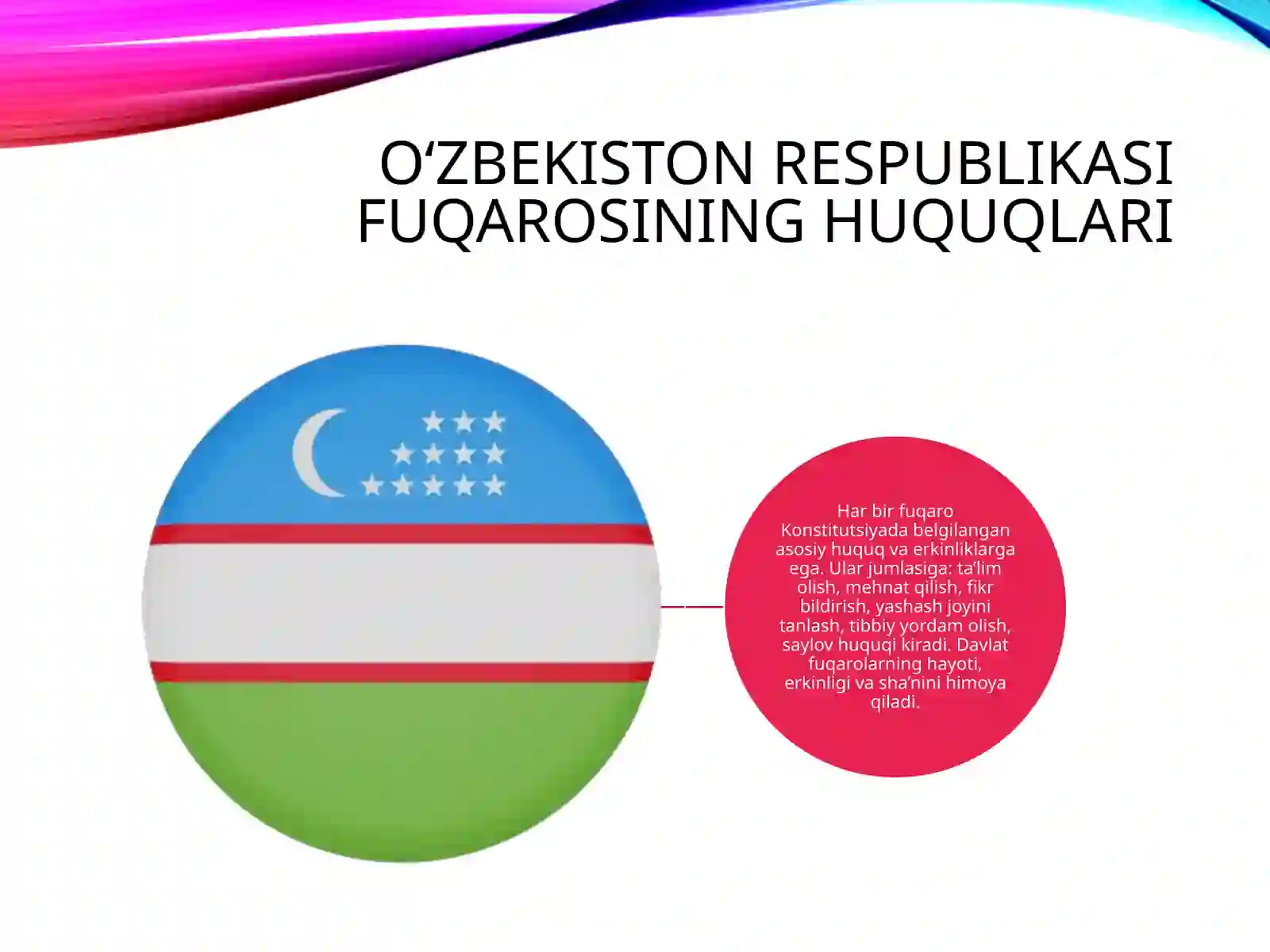 O‘ZBEKISTON RESPUBLIKASI FUQAROSINING HUQUQLARI

Har bir fuqaro Konstitutsiyada belgilangan asosiy huquq va erkinliklarga ega. Ular jumlasiga: ta’lim olish, mehnat qilish, fikr bildirish, yashash joyini tanlash, tibbiy yordam olish, saylov huquqi kiradi. Davlat fuqarolarning hayoti, erkinligi va sha’nini himoya qiladi.